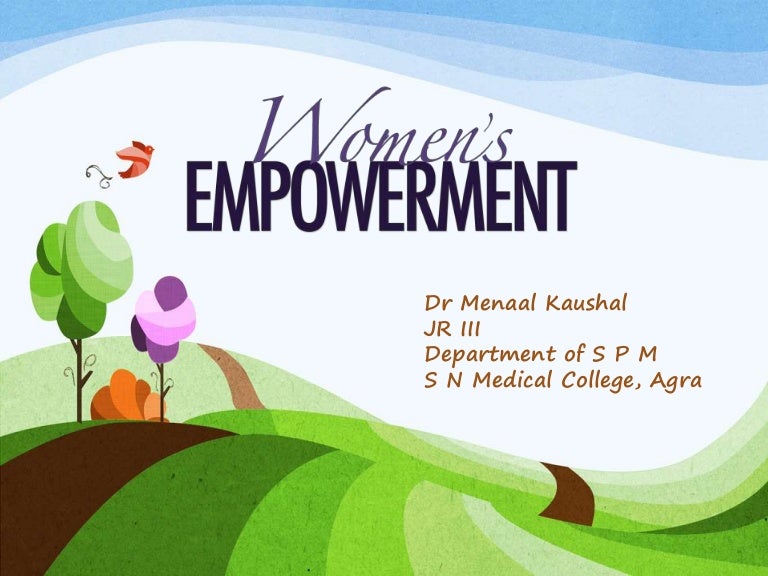 Women's
EMPOWERMENT

Dr Menaal Kaushal
JR III
Department of S P M
S N Medical College, Agra